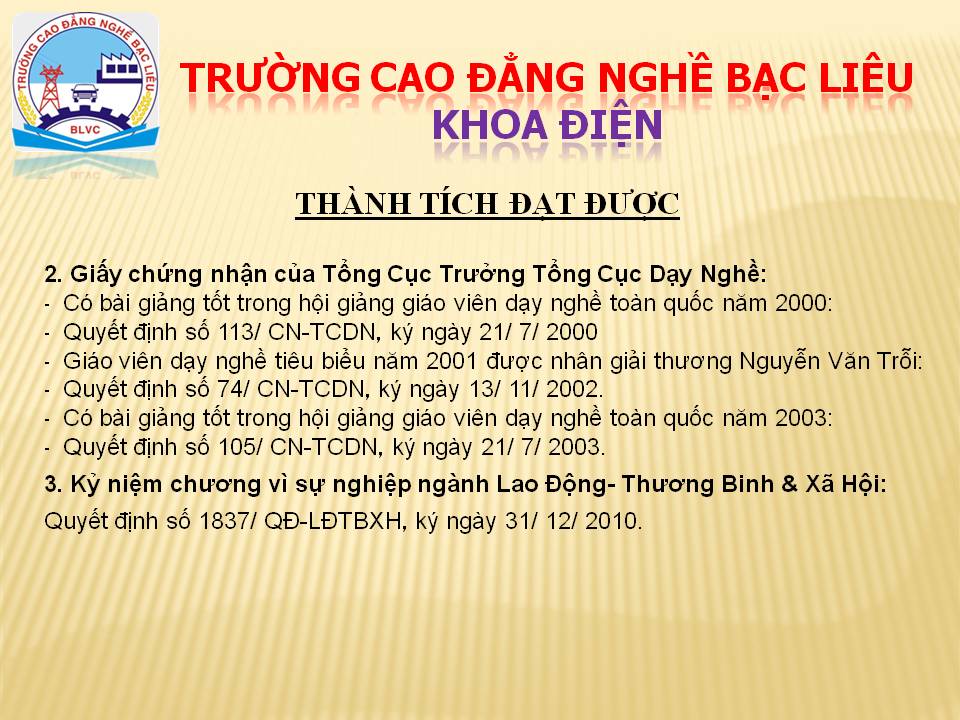 TRƯỜNG CAO ĐẲNG NGHỀ BẠC LIÊU
BLVC

TRƯỜNG CAO ĐẲNG NGHỀ BẠC LIÊU
KHOA ĐIỆN

THÀNH TÍCH ĐẠT ĐƯỢC

2. Giấy chứng nhận của Tổng Cục Trưởng Tổng Cục Dạy Nghề:
- Có bài giảng tốt trong hội giảng giáo viên dạy nghề toàn quốc năm 2000:
- Quyết định số 113/ CN-TCDN, ký ngày 21/ 7/ 2000
- Giáo viên dạy nghề tiêu biểu năm 2001 được nhân giải thương Nguyễn Văn Trỗi:
- Quyết định số 74/ CN-TCDN, ký ngày 13/ 11/ 2002.
- Có bài giảng tốt trong hội giảng giáo viên dạy nghề toàn quốc năm 2003:
- Quyết định số 105/ CN-TCDN, ký ngày 21/ 7/ 2003.

3. Kỷ niệm chương vì sự nghiệp ngành Lao Động- Thương Binh & Xã Hội:
Quyết định số 1837/ QĐ-LĐTBXH, ký ngày 31/ 12/ 2010.